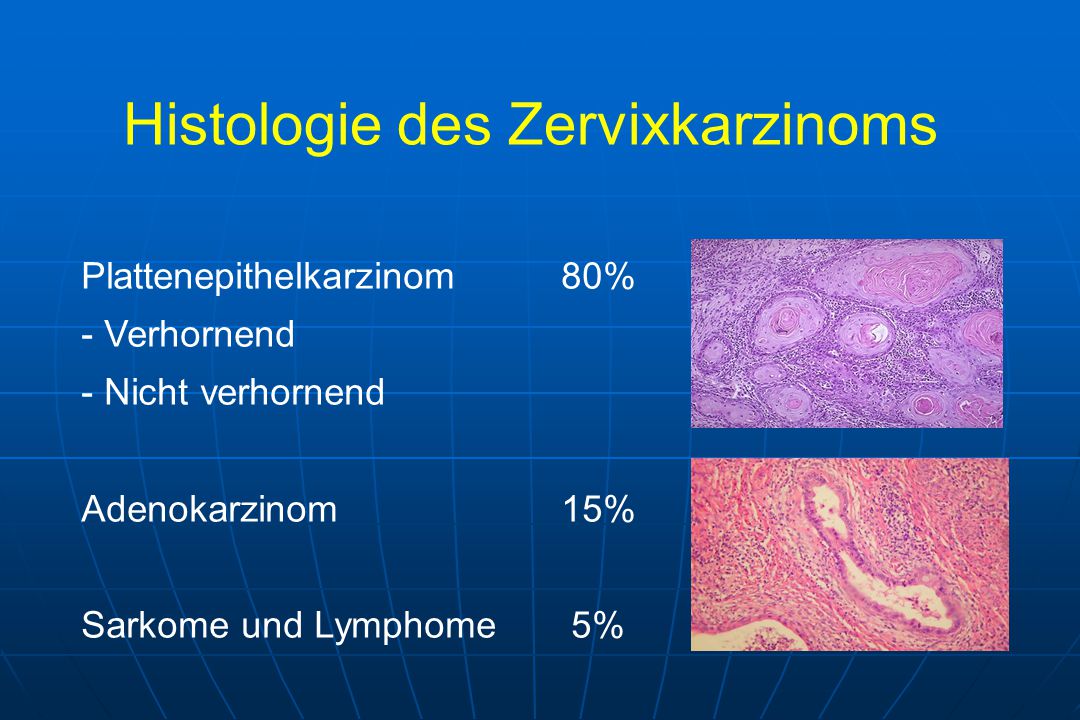 Histologie des Zervixkarzinoms

Plattenepithelkarzinom 80%
- Verhornend
- Nicht verhornend

Adenokarzinom 15%

Sarkome und Lymphome 5%